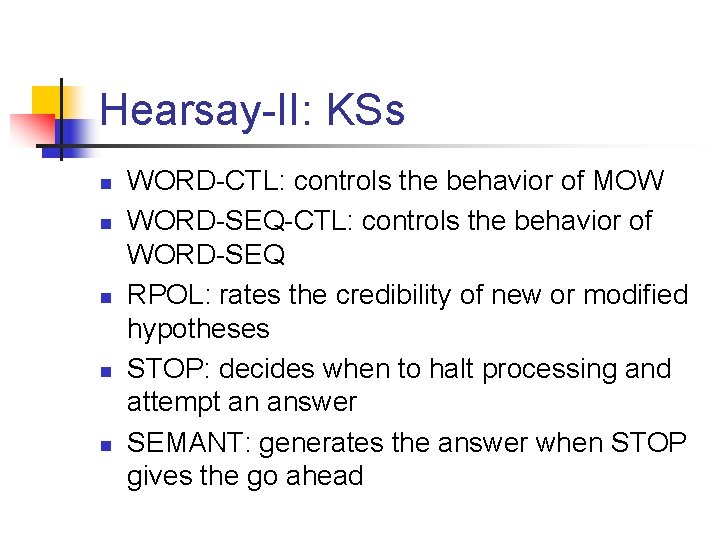 Hearsay-II: KSs

- WORD-CTL: controls the behavior of MOW
- WORD-SEQ-CTL: controls the behavior of WORD-SEQ
- RPOL: rates the credibility of new or modified hypotheses
- STOP: decides when to halt processing and attempt an answer
- SEMANT: generates the answer when STOP gives the go ahead